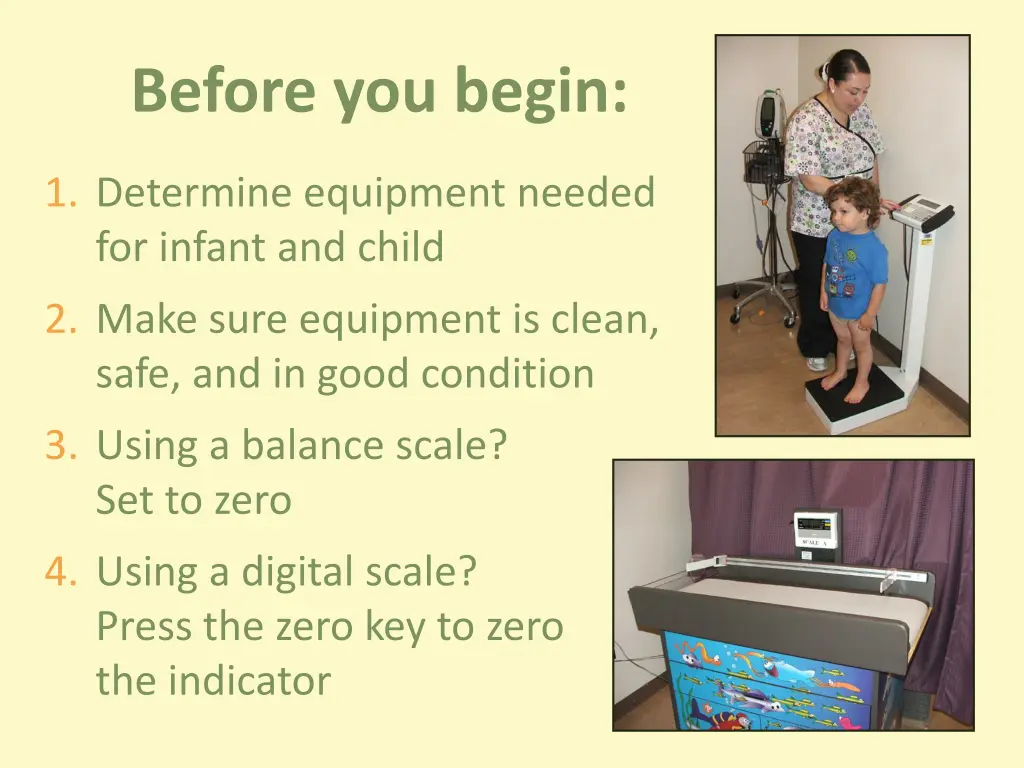 Before you begin:

1. Determine equipment needed for infant and child

2. Make sure equipment is clean, safe, and in good condition

3. Using a balance scale? Set to zero

4. Using a digital scale? Press the zero key to zero the indicator

SCALE A